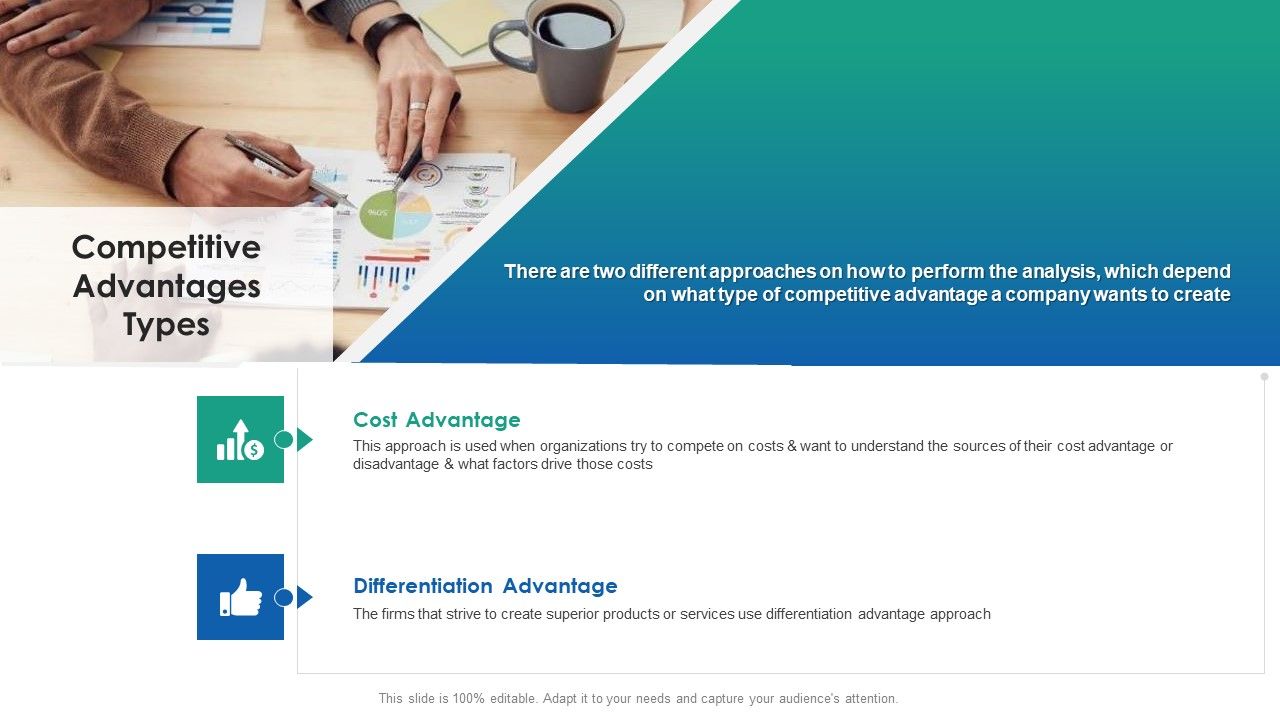 Competitive Advantages Types

There are two different approaches on how to perform the analysis, which depend on what type of competitive advantage a company wants to create

Cost Advantage

This approach is used when organizations try to compete on costs & want to understand the sources of their cost advantage or disadvantage & what factors drive those costs

Differentiation Advantage

The firms that strive to create superior products or services use differentiation advantage approach

This slide is 100% editable. Adapt it to your needs and capture your audience's attention.